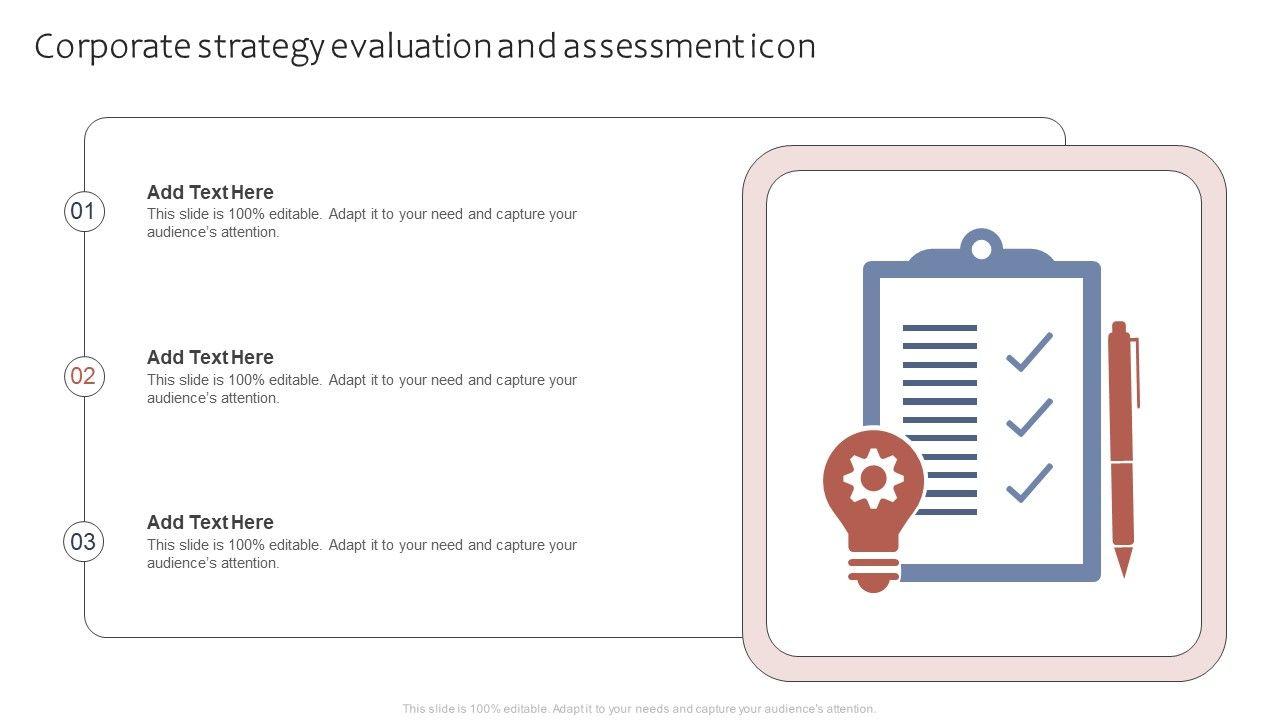 Corporate strategy evaluation and assessment icon

01
Add Text Here
This slide is 100% editable. Adapt it to your need and capture your audience's attention.

02
Add Text Here
This slide is 100% editable. Adapt it to your need and capture your audience's attention.

03
Add Text Here
This slide is 100% editable. Adapt it to your need and capture your audience's attention.

This slide is 100% editable. Adapt it to your needs and capture your audience's attention.